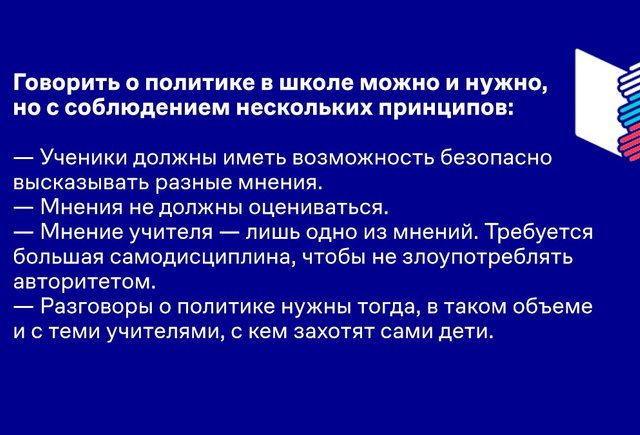 Говорить о политике в школе можно и нужно, но с соблюдением нескольких принципов:

— Ученики должны иметь возможность безопасно высказывать разные мнения.
— Мнения не должны оцениваться.
— Мнение учителя — лишь одно из мнений. Требуется большая самодисциплина, чтобы не злоупотреблять авторитетом.
— Разговоры о политике нужны тогда, в таком объеме и с теми учителями, с кем захотят сами дети.